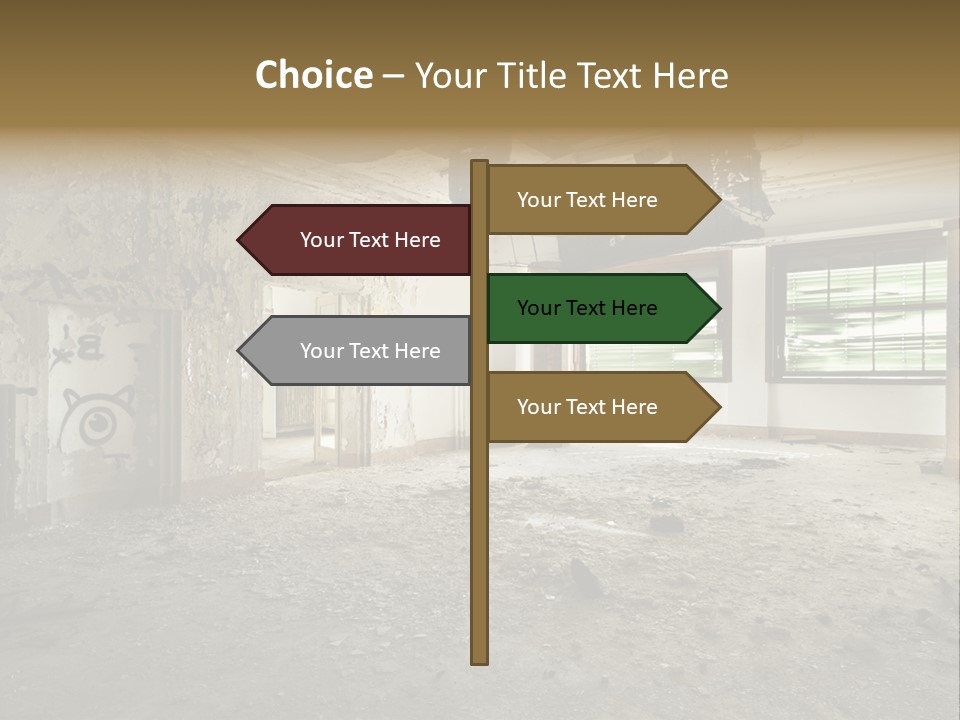 Choice – Your Title Text Here

Your Text Here

Your Text Here

Your Text Here

Your Text Here

Your Text Here